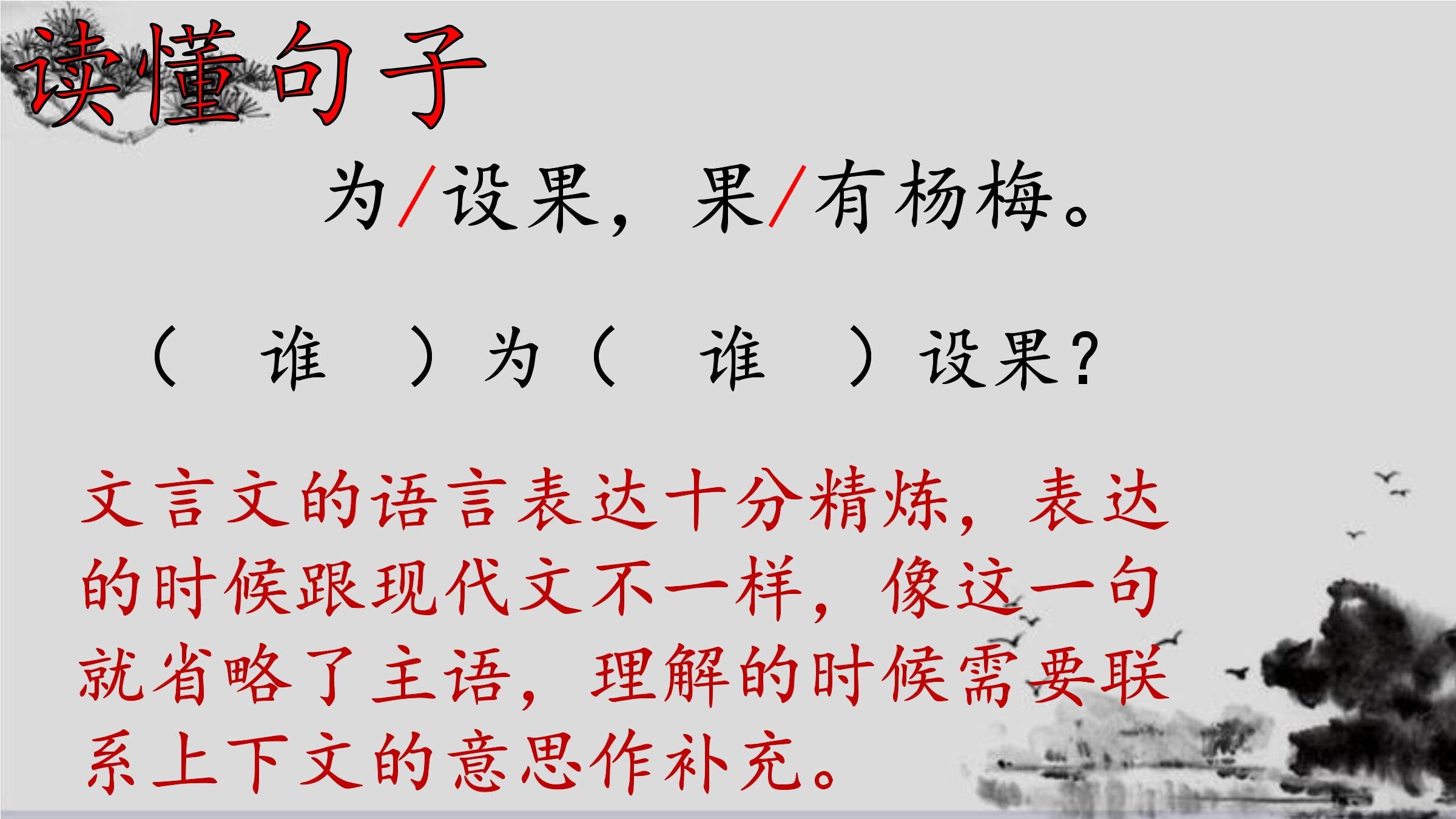 读懂句子

为/设果，果/有杨梅。

（ 谁 ）为（ 谁 ）设果？

文言文的语言表达十分精炼，表达的时候跟现代文不一样，像这一句就省略了主语，理解的时候需要联系上下文的意思作补充。